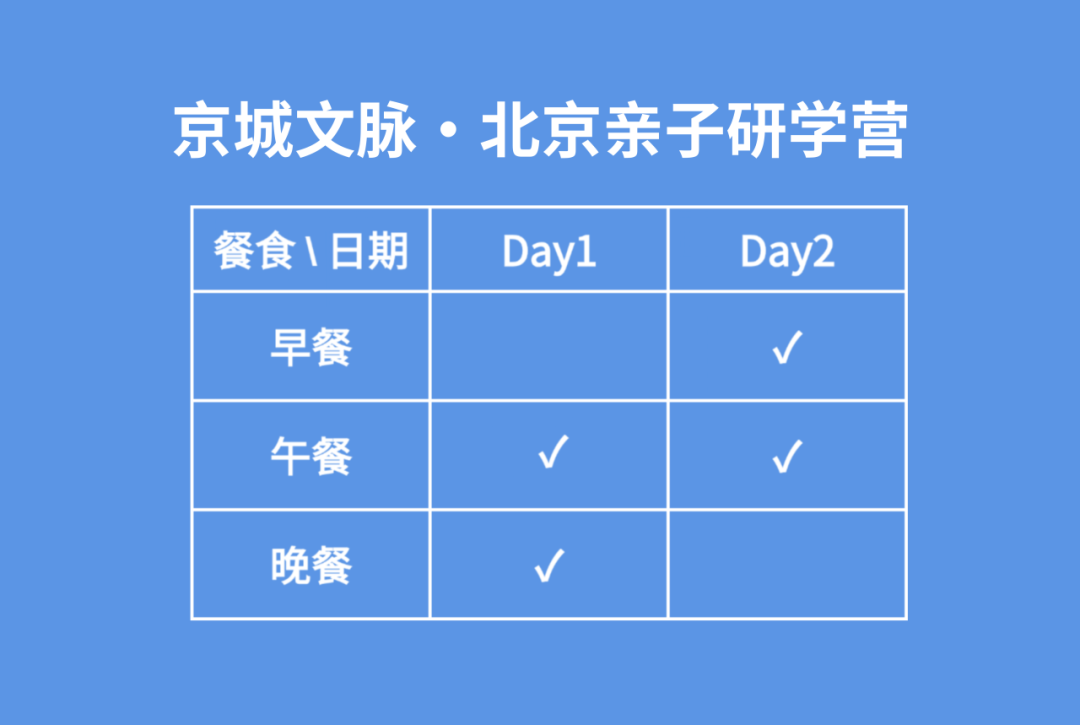 京城文脉·北京亲子研学营

| 餐食 \ 日期 | Day1 | Day2 |
|---|---|---|
| 早餐 | | ✓ |
| 午餐 | ✓ | ✓ |
| 晚餐 | ✓ | |